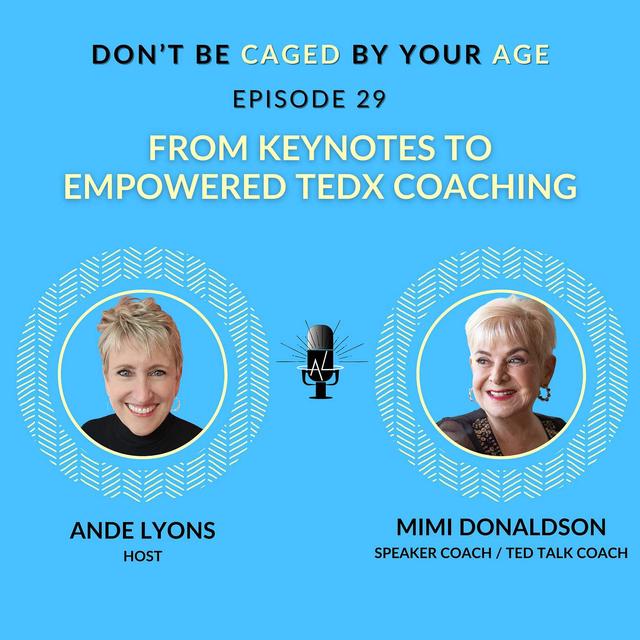 DON'T BE CAGED BY YOUR AGE

EPISODE 29

FROM KEYNOTES TO EMPOWERED TEDX COACHING

AL

ANDE LYONS
HOST

MIMI DONALDSON
SPEAKER COACH / TED TALK COACH